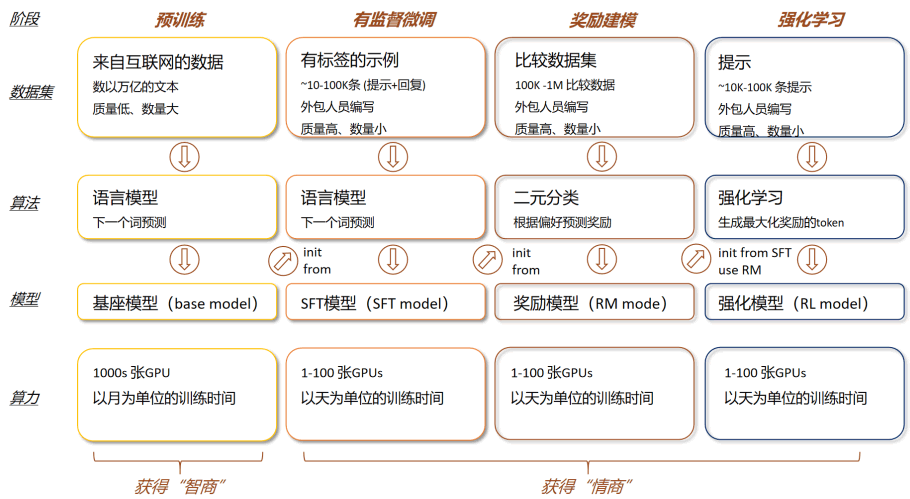 阶段

预训练

有监督微调

奖励建模

强化学习

数据集

来自互联网的数据
数以万亿的文本
质量低、数量大

有标签的示例
~10-100K条 (提示+回复)
外包人员编写
质量高、数量小

比较数据集
100K -1M 比较数据
外包人员编写
质量高、数量小

提示
~10K-100K 条提示
外包人员编写
质量高、数量小

算法

语言模型
下一个词预测

语言模型
下一个词预测

二元分类
根据偏好预测奖励

强化学习
生成最大化奖励的token

init from

init from

init from SFT use RM

模型

基座模型（base model）

SFT模型（SFT model）

奖励模型（RM mode）

强化模型（RL model）

算力

1000s 张GPU
以月为单位的训练时间

1-100 张GPUs
以天为单位的训练时间

1-100 张GPUs
以天为单位的训练时间

1-100 张GPUs
以天为单位的训练时间

获得“智商”

获得“情商”